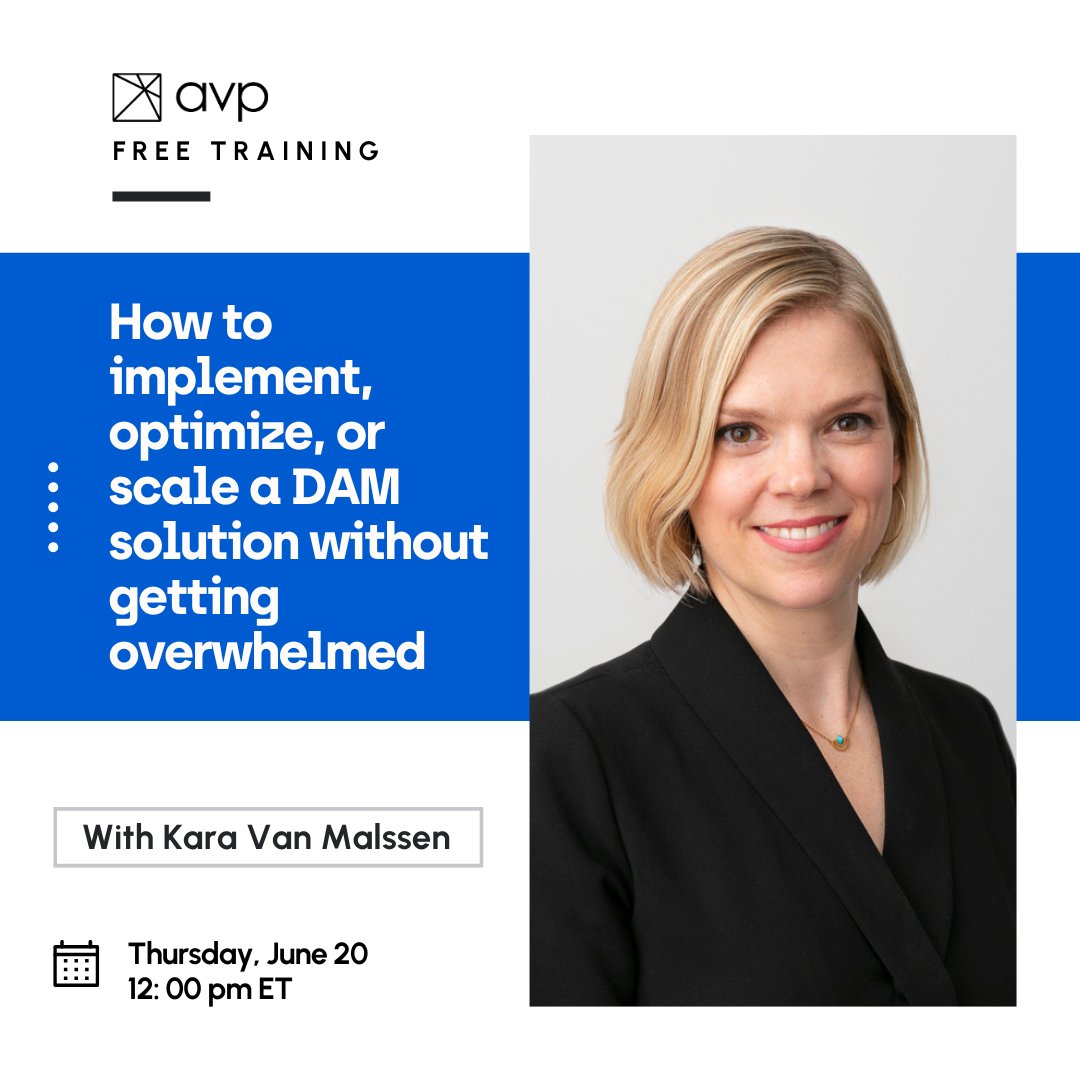 avp

FREE TRAINING

How to implement, optimize, or scale a DAM solution without getting overwhelmed

With Kara Van Malssen

Thursday, June 20
12: 00 pm ET